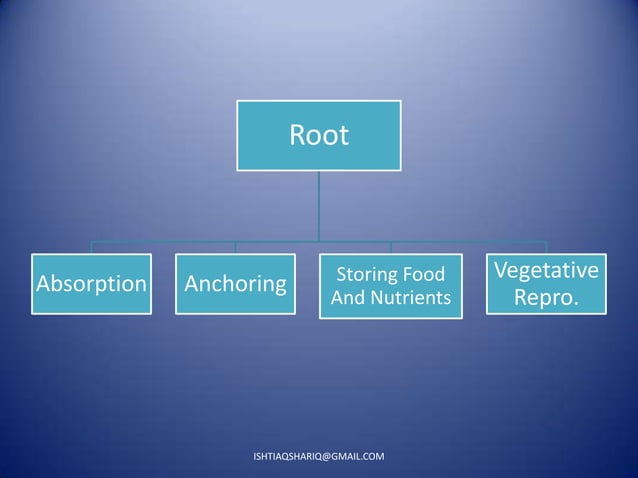 Root

Absorption

Anchoring

Storing Food And Nutrients

Vegetative Repro.

ISHTIAQSHARIQ@GMAIL.COM